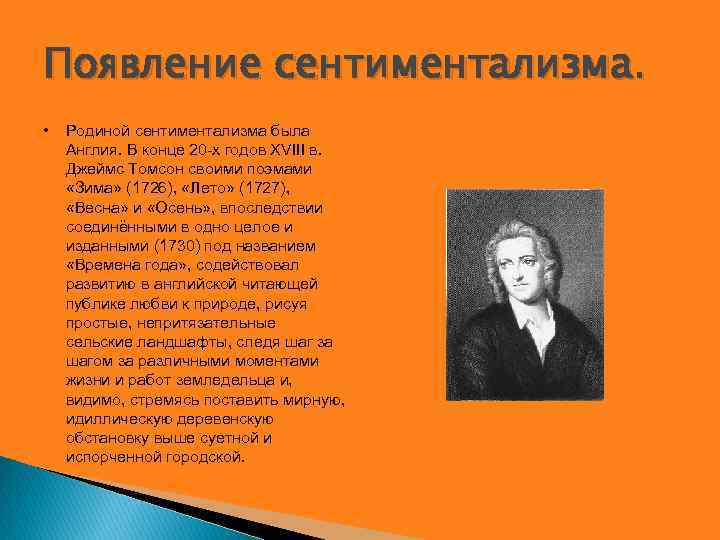 Появление сентиментализма.

• Родиной сентиментализма была Англия. В конце 20-х годов XVIII в. Джеймс Томсон своими поэмами «Зима» (1726), «Лето» (1727), «Весна» и «Осень», впоследствии соединёнными в одно целое и изданными (1730) под названием «Времена года», содействовал развитию в английской читающей публике любви к природе, рисуя простые, непритязательные сельские ландшафты, следя шаг за шагом за различными моментами жизни и работ земледельца и, видимо, стремясь поставить мирную, идиллическую деревенскую обстановку выше суетной и испорченной городской.